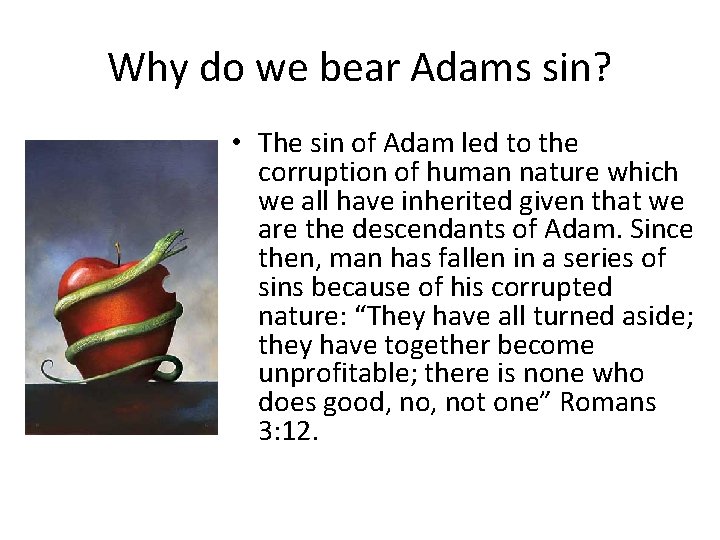 Why do we bear Adams sin?

• The sin of Adam led to the corruption of human nature which we all have inherited given that we are the descendants of Adam. Since then, man has fallen in a series of sins because of his corrupted nature: “They have all turned aside; they have together become unprofitable; there is none who does good, no, not one” Romans 3:12.